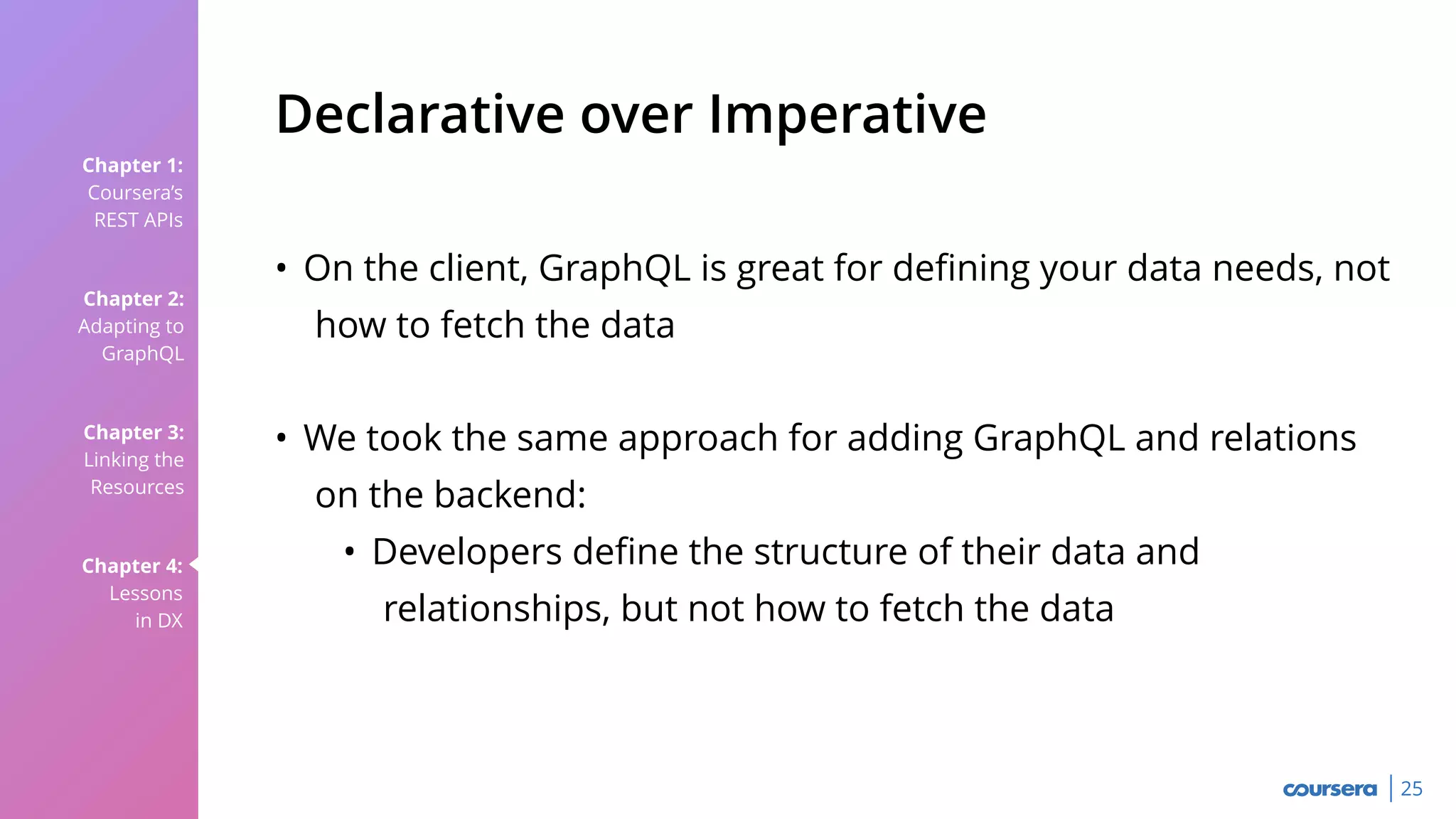 Chapter 1:
Coursera's
REST APIs

Chapter 2:
Adapting to
GraphQL

Chapter 3:
Linking the
Resources

Chapter 4:
Lessons
in DX

Declarative over Imperative

• On the client, GraphQL is great for defining your data needs, not how to fetch the data

• We took the same approach for adding GraphQL and relations on the backend:
  • Developers define the structure of their data and relationships, but not how to fetch the data

coursera | 25